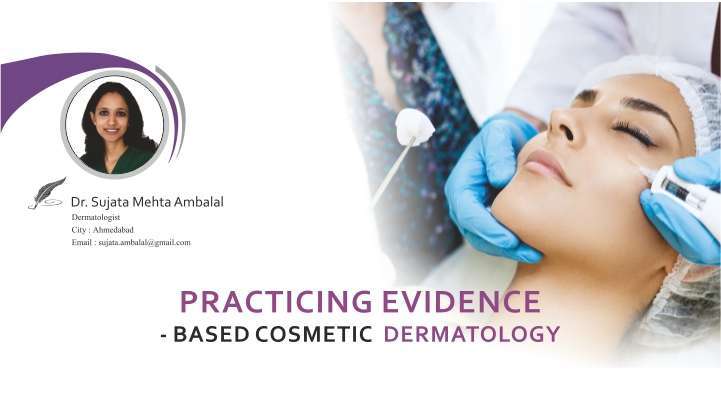 Dr. Sujata Mehta Ambalal
Dermatologist
City : Ahmedabad
Email : sujata.ambalal@gmail.com

PRACTICING EVIDENCE
- BASED COSMETIC DERMATOLOGY